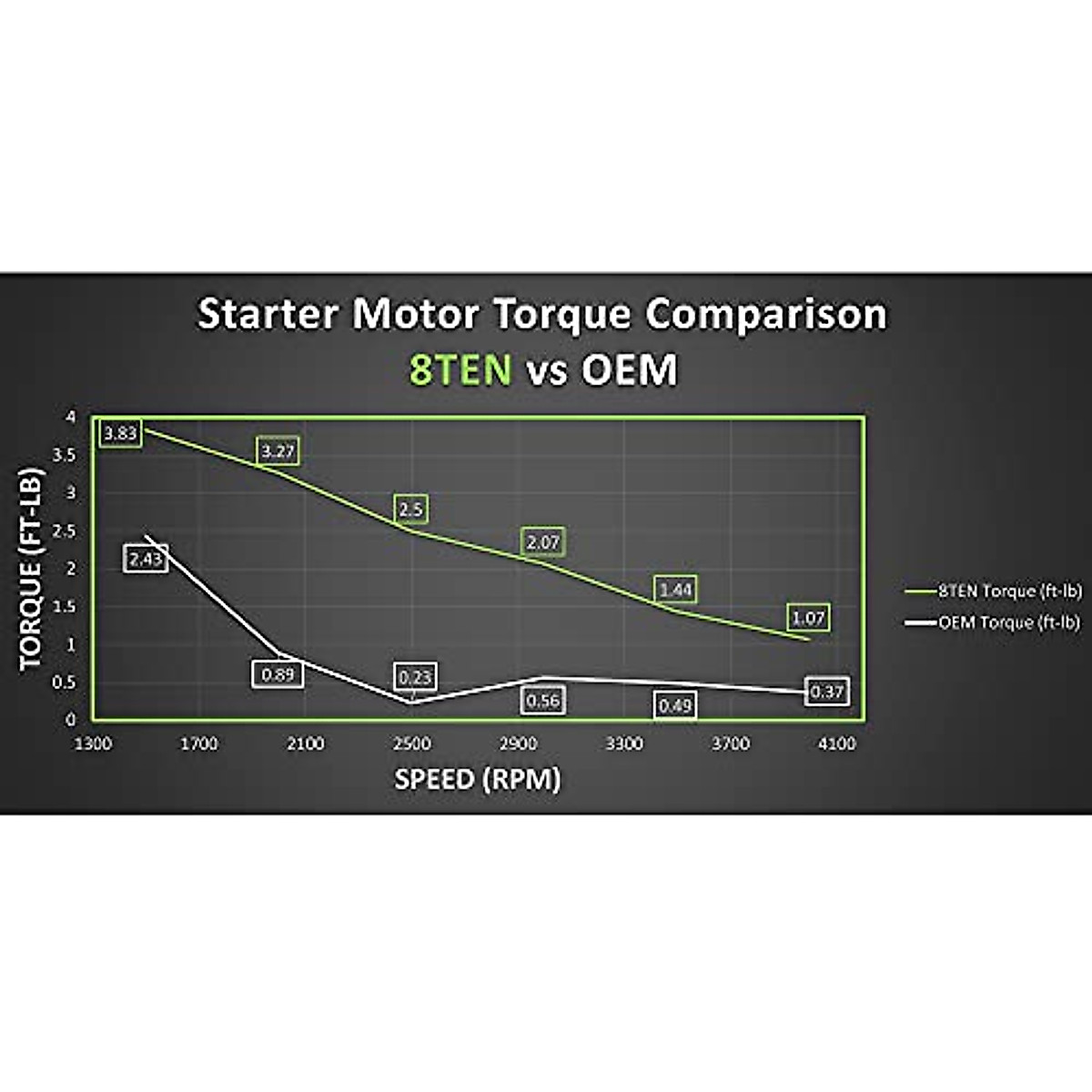 Starter Motor Torque Comparison
8TEN vs OEM

TORQUE (FT-LB)

4
3.5
3
2.5
2
1.5
1
0.5
0

3.83
3.27
2.5
2.07
1.44
1.07

2.43
0.89
0.23
0.56
0.49
0.37

1300 1700 2100 2500 2900 3300 3700 4100

SPEED (RPM)

8TEN Torque (ft-lb)
OEM Torque (ft-lb)